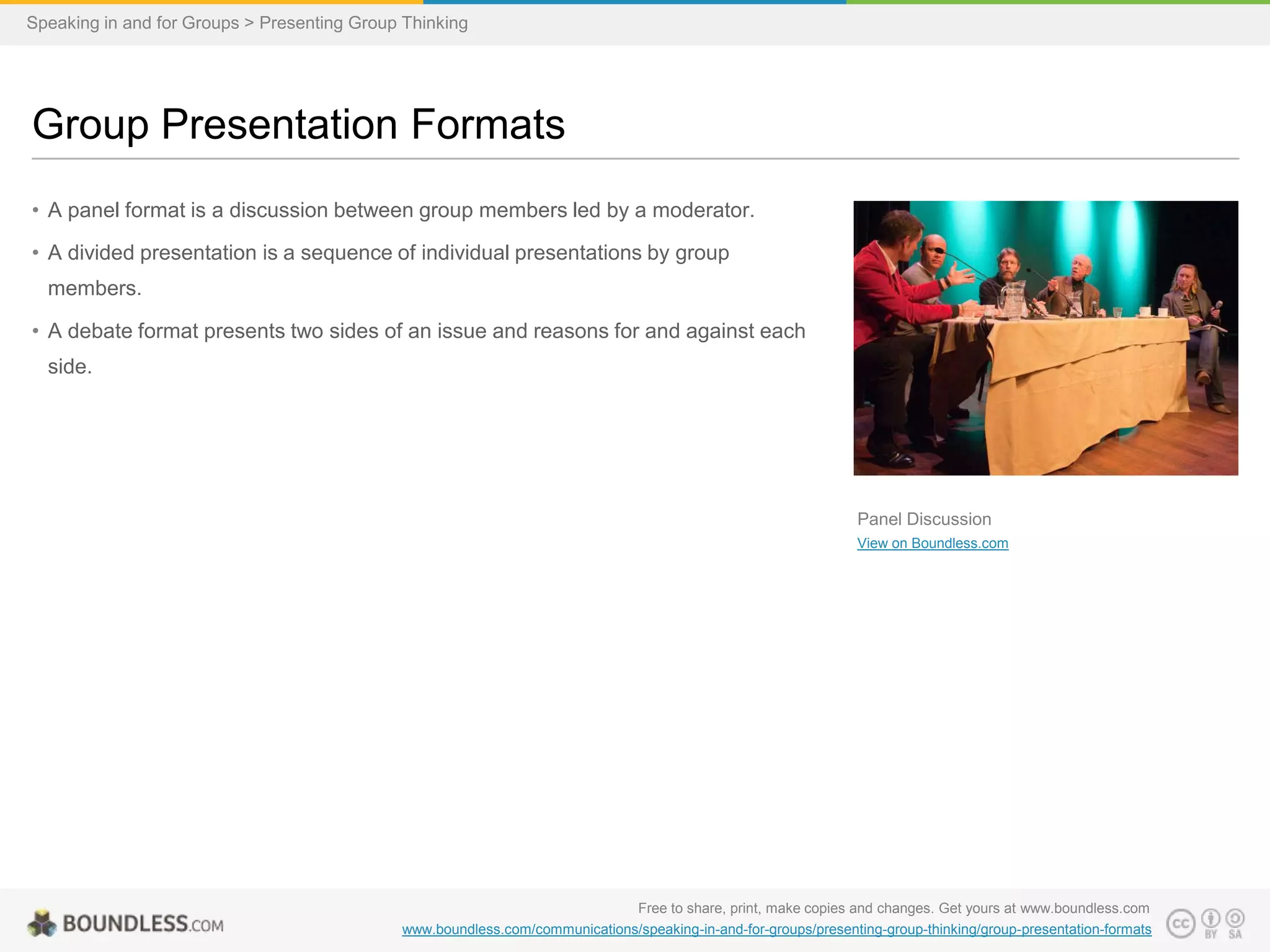 Speaking in and for Groups > Presenting Group Thinking

Group Presentation Formats

• A panel format is a discussion between group members led by a moderator.
• A divided presentation is a sequence of individual presentations by group members.
• A debate format presents two sides of an issue and reasons for and against each side.

Panel Discussion
View on Boundless.com

BOUNDLESS.COM

Free to share, print, make copies and changes. Get yours at www.boundless.com
www.boundless.com/communications/speaking-in-and-for-groups/presenting-group-thinking/group-presentation-formats

cc BY SA